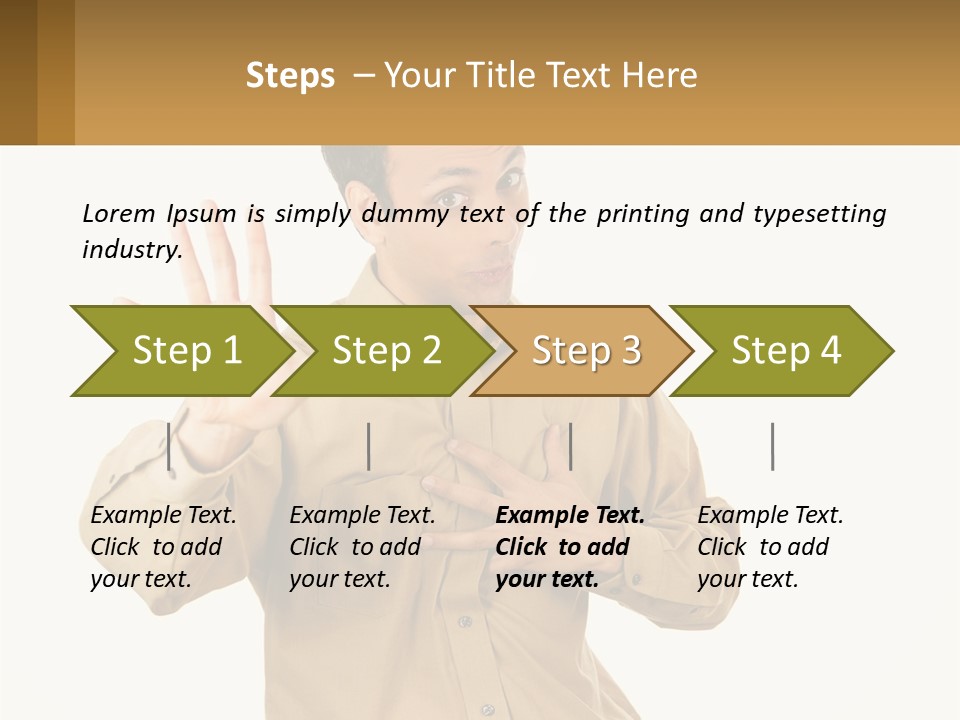 Steps – Your Title Text Here

Lorem Ipsum is simply dummy text of the printing and typesetting industry.

Step 1

Step 2

Step 3

Step 4

Example Text. Click to add your text.

Example Text. Click to add your text.

Example Text. Click to add your text.

Example Text. Click to add your text.